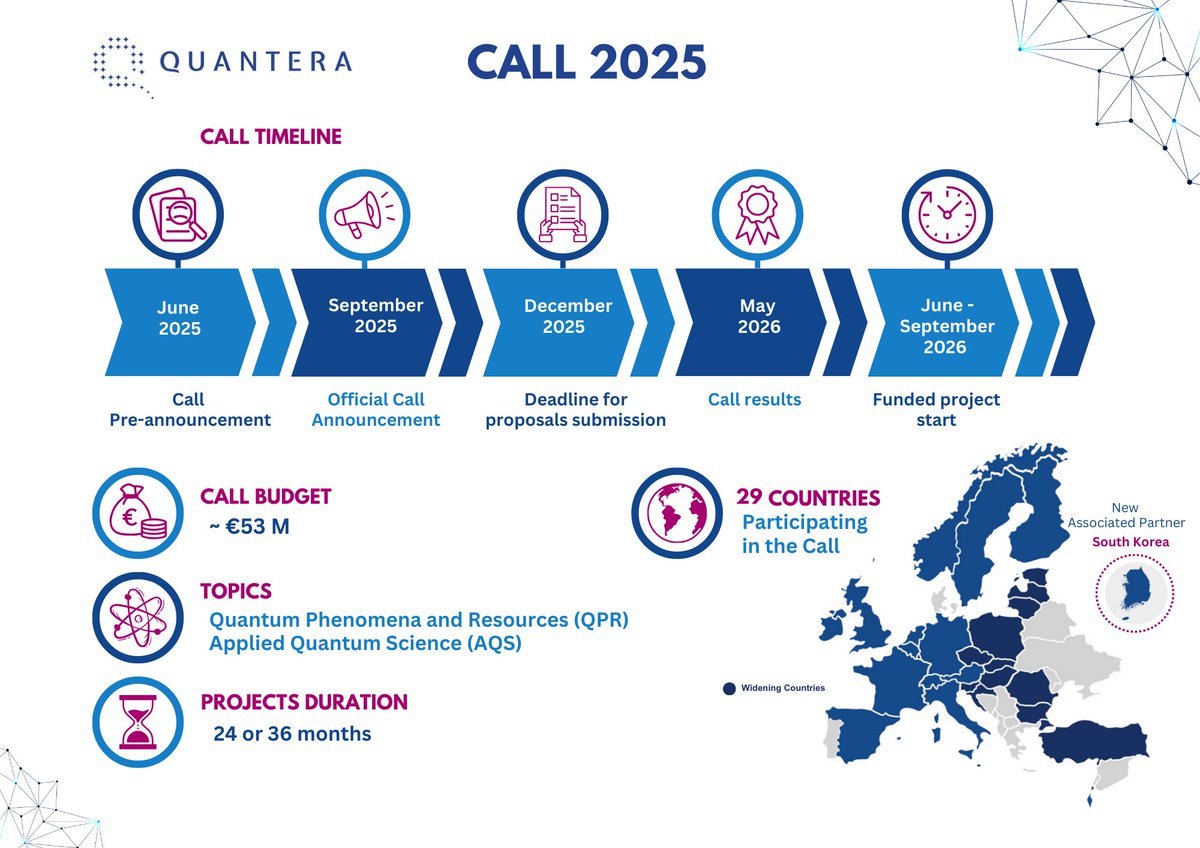 QUANTERA

CALL 2025

CALL TIMELINE

June 2025

Call Pre-announcement

September 2025

Official Call Announcement

December 2025

Deadline for proposals submission

May 2026

Call results

June - September 2026

Funded project start

CALL BUDGET
~ €53 M

TOPICS
Quantum Phenomena and Resources (QPR)
Applied Quantum Science (AQS)

PROJECTS DURATION
24 or 36 months

29 COUNTRIES
Participating in the Call

New Associated Partner
South Korea

Widening Countries